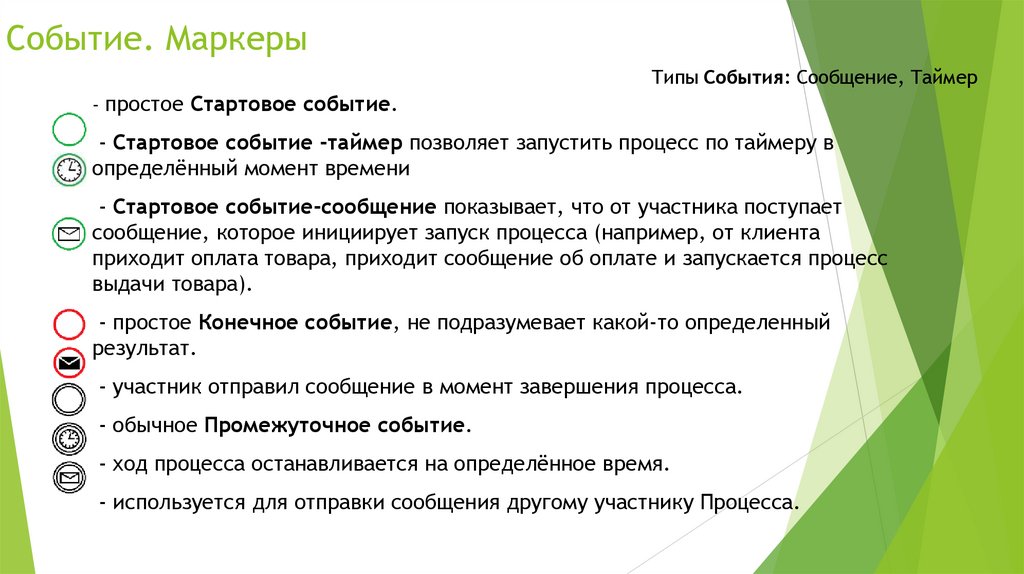 Событие. Маркеры

Типы События: Сообщение, Таймер

- простое Стартовое событие.

- Стартовое событие -таймер позволяет запустить процесс по таймеру в определённый момент времени

- Стартовое событие-сообщение показывает, что от участника поступает сообщение, которое инициирует запуск процесса (например, от клиента приходит оплата товара, приходит сообщение об оплате и запускается процесс выдачи товара).

- простое Конечное событие, не подразумевает какой-то определенный результат.

- участник отправил сообщение в момент завершения процесса.

- обычное Промежуточное событие.

- ход процесса останавливается на определённое время.

- используется для отправки сообщения другому участнику Процесса.